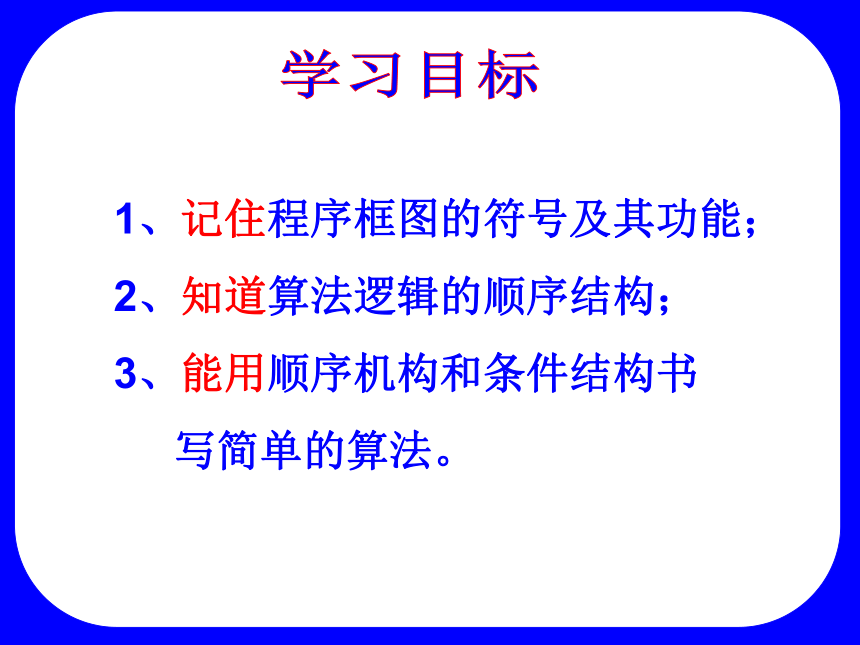 学习目标

1、记住程序框图的符号及其功能；

2、知道算法逻辑的顺序结构；

3、能用顺序机构和条件结构书写简单的算法。